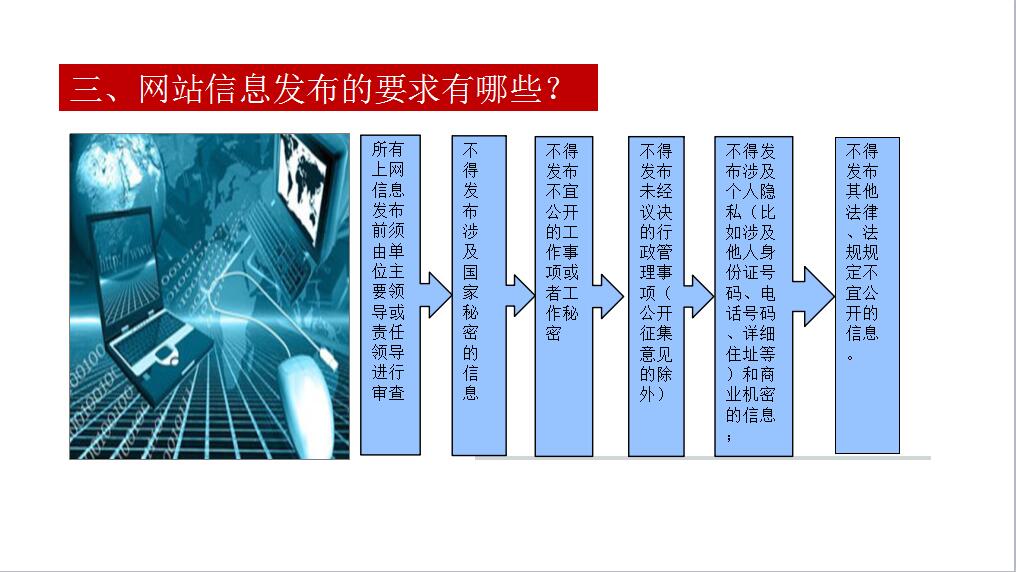 三、网站信息发布的要求有哪些？

所有上网信息发布前须由单位主要领导或责任领导进行审查

不得发布涉及国家秘密的信息

不得发布不宜公开的工作事项或者工作秘密

不得发布未经议决的行政管理事项（公开征集意见的除外）

不得发布涉及个人隐私（比如涉及他人身份证号码、电话号码、详细住址等）和商业机密的信息；

不得发布其他法律、法规规定不宜公开的信息。